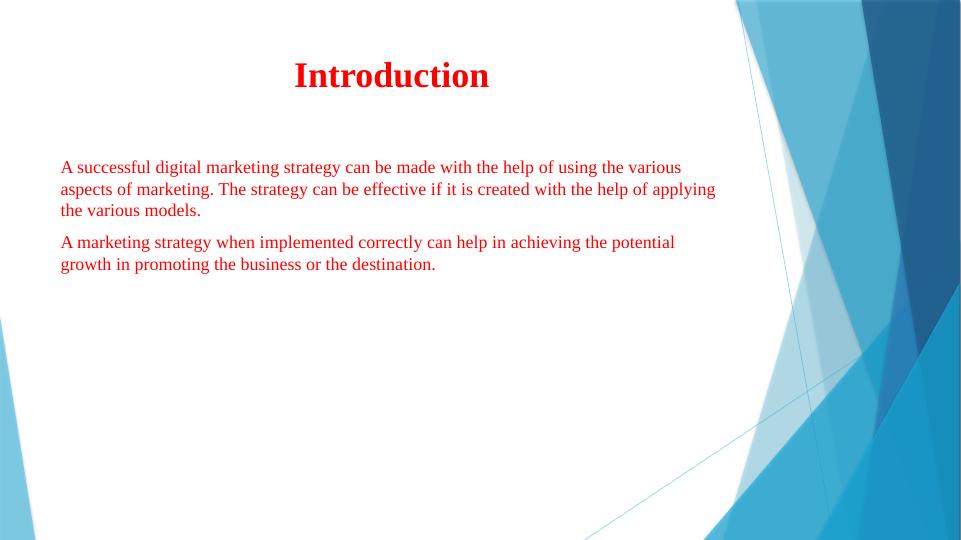 Introduction

A successful digital marketing strategy can be made with the help of using the various aspects of marketing. The strategy can be effective if it is created with the help of applying the various models.

A marketing strategy when implemented correctly can help in achieving the potential growth in promoting the business or the destination.